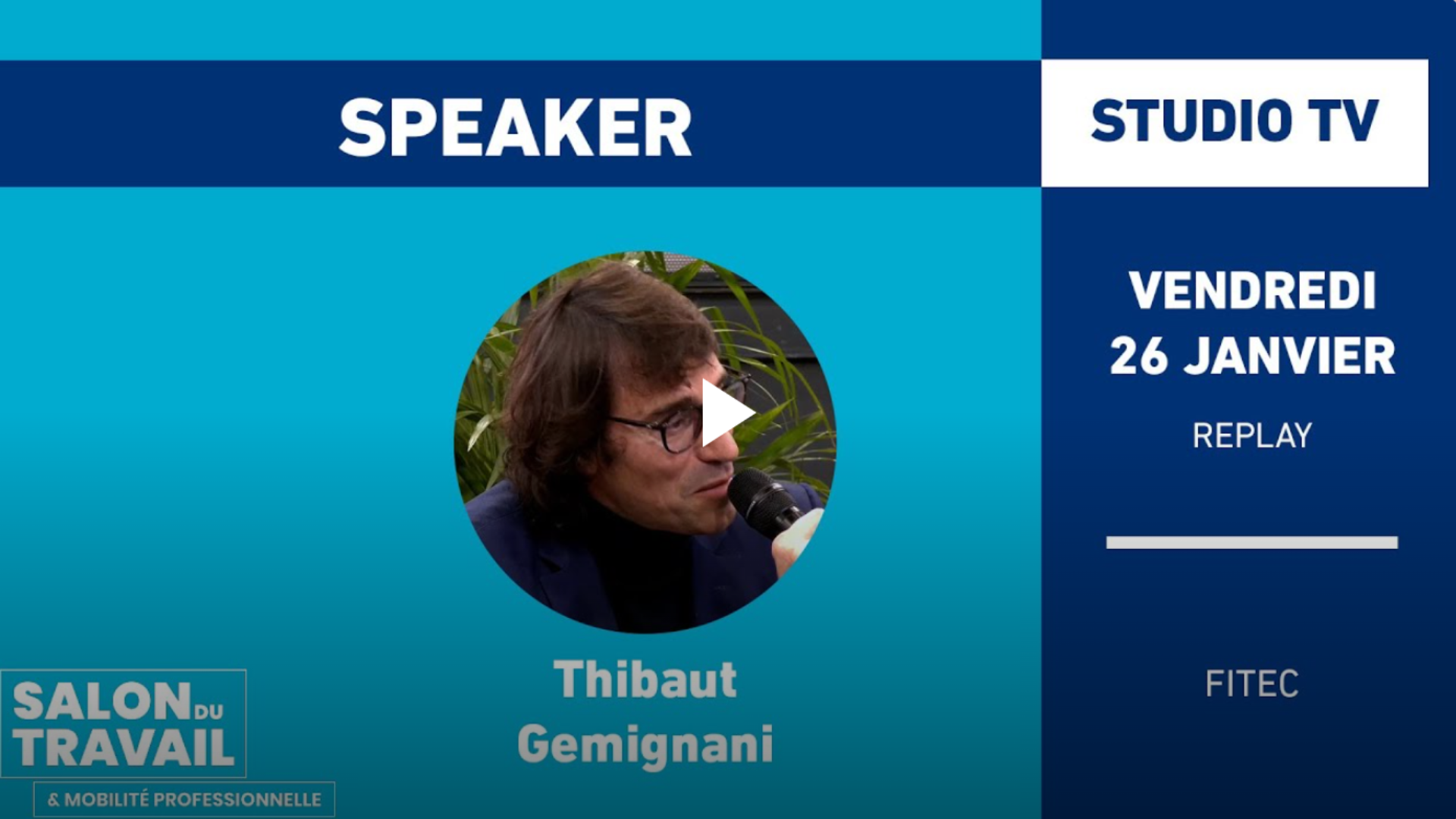 SPEAKER

STUDIO TV

VENDREDI 26 JANVIER

REPLAY

Thibaut Gemignani

FITEC

SALON DU TRAVAIL

& MOBILITÉ PROFESSIONNELLE